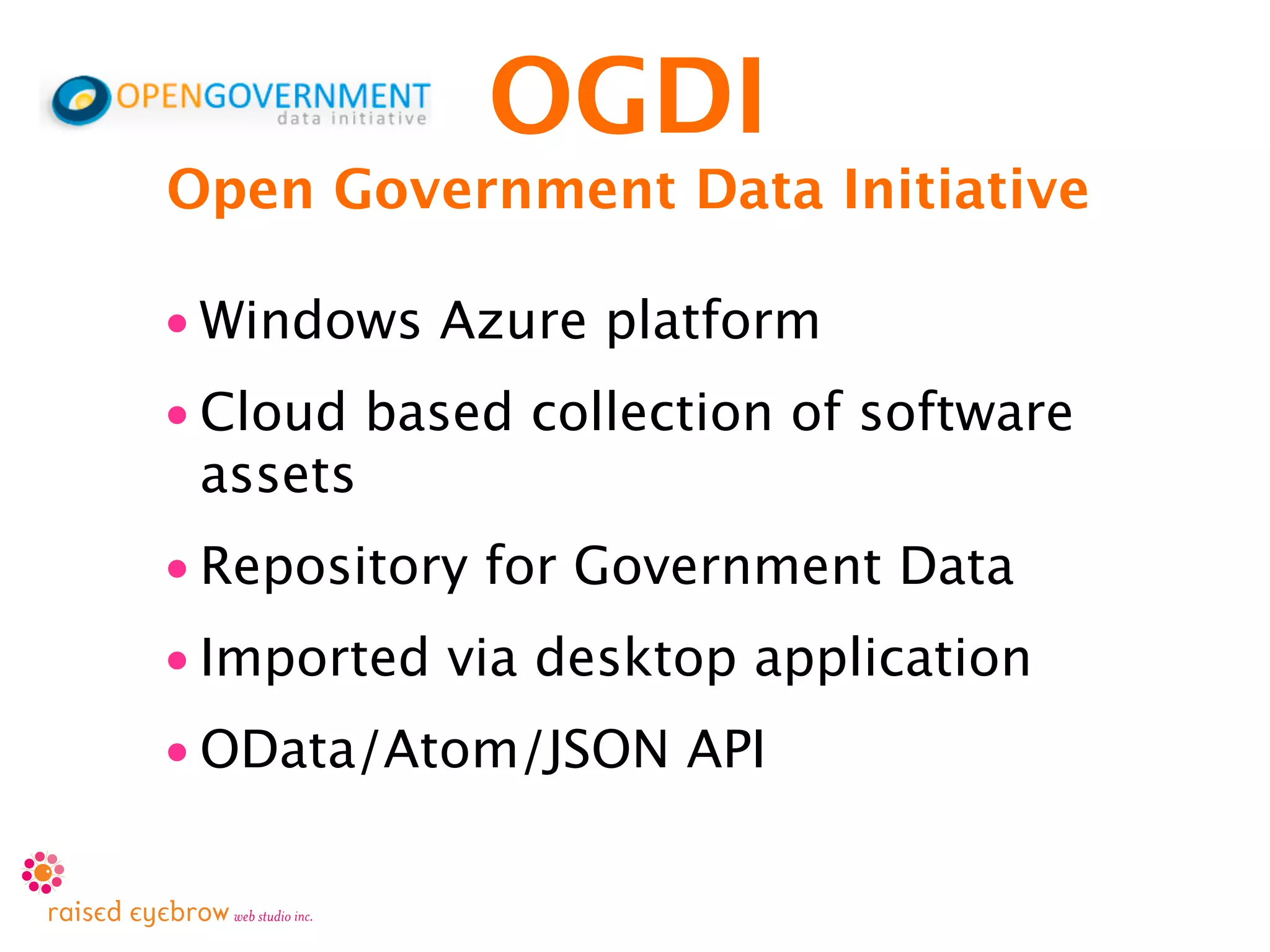 OPENGOVERNMENT data initiative

OGDI

Open Government Data Initiative

• Windows Azure platform

• Cloud based collection of software assets

• Repository for Government Data

• Imported via desktop application

• OData/Atom/JSON API

raised eyebrow web studio inc.